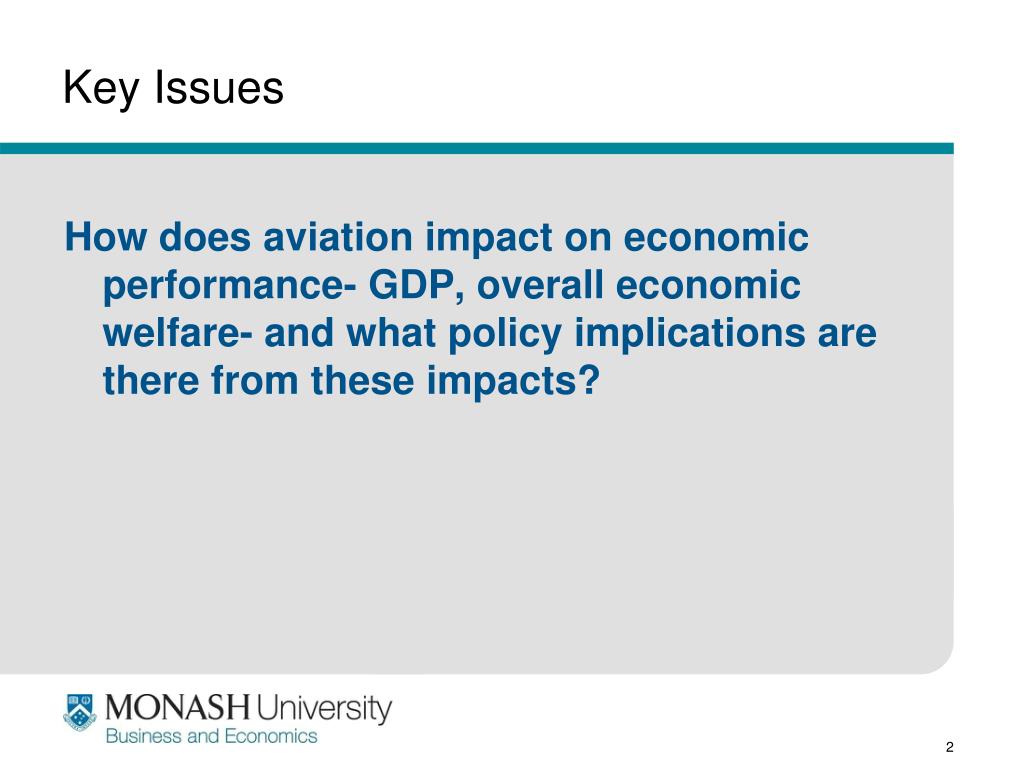 Key Issues

How does aviation impact on economic performance- GDP, overall economic welfare- and what policy implications are there from these impacts?

MONASH University
Business and Economics

2